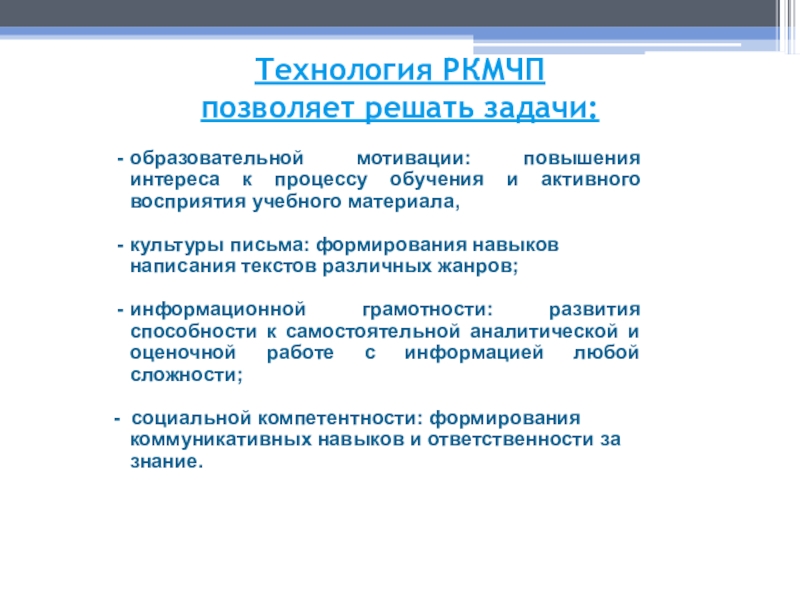 Технология РКМЧП
позволяет решать задачи:

- образовательной мотивации: повышения интереса к процессу обучения и активного восприятия учебного материала,

- культуры письма: формирования навыков написания текстов различных жанров;

- информационной грамотности: развития способности к самостоятельной аналитической и оценочной работе с информацией любой сложности;

- социальной компетентности: формирования коммуникативных навыков и ответственности за знание.